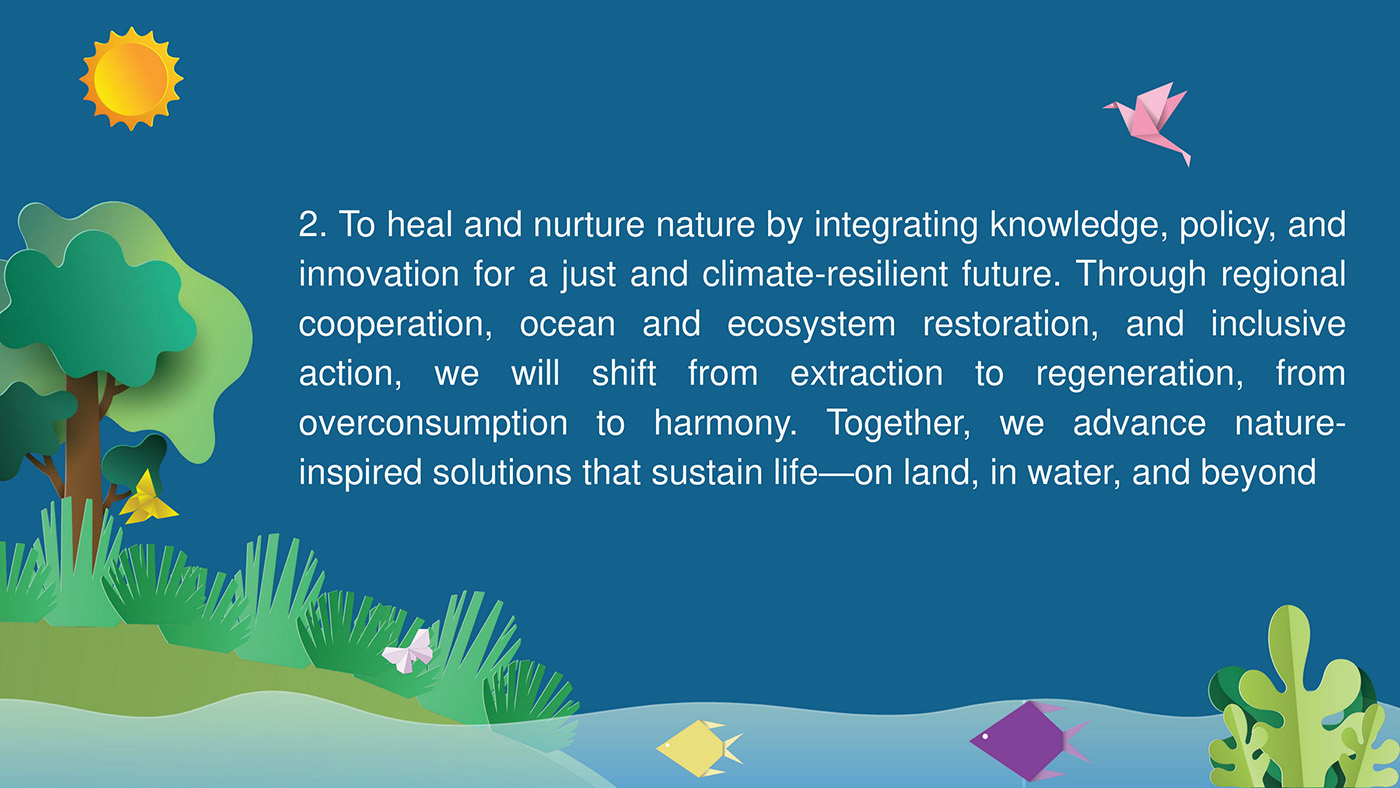 2. To heal and nurture nature by integrating knowledge, policy, and innovation for a just and climate-resilient future. Through regional cooperation, ocean and ecosystem restoration, and inclusive action, we will shift from extraction to regeneration, from overconsumption to harmony. Together, we advance nature-inspired solutions that sustain life—on land, in water, and beyond